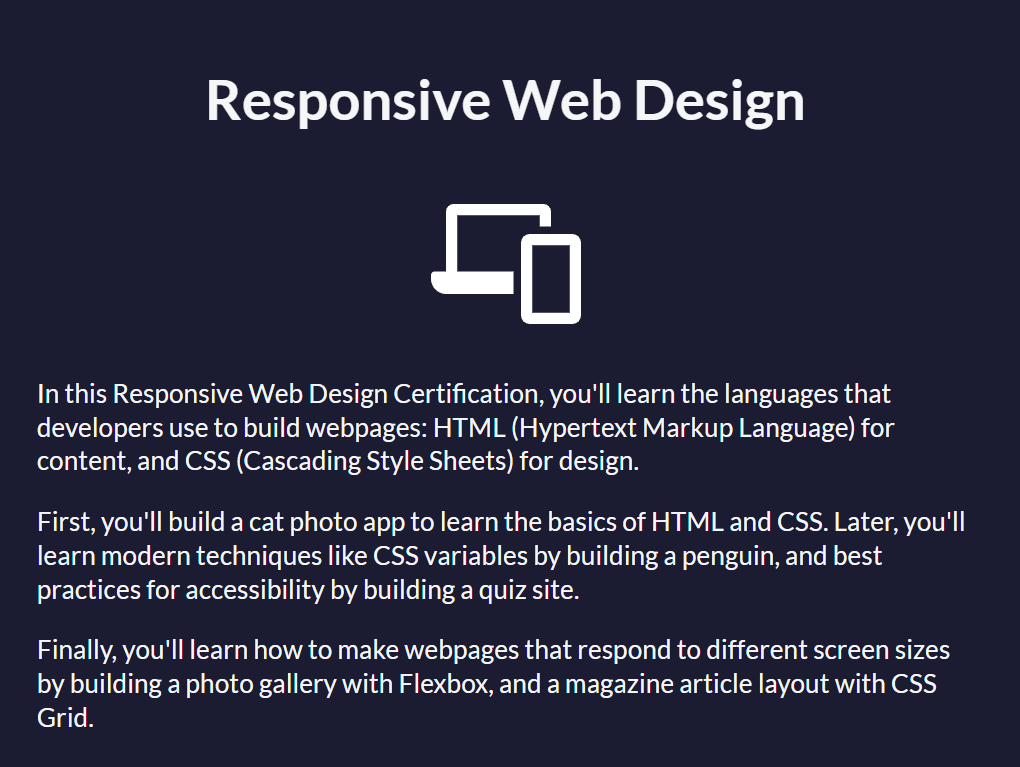 Responsive Web Design

In this Responsive Web Design Certification, you'll learn the languages that developers use to build webpages: HTML (Hypertext Markup Language) for content, and CSS (Cascading Style Sheets) for design.

First, you'll build a cat photo app to learn the basics of HTML and CSS. Later, you'll learn modern techniques like CSS variables by building a penguin, and best practices for accessibility by building a quiz site.

Finally, you'll learn how to make webpages that respond to different screen sizes by building a photo gallery with Flexbox, and a magazine article layout with CSS Grid.